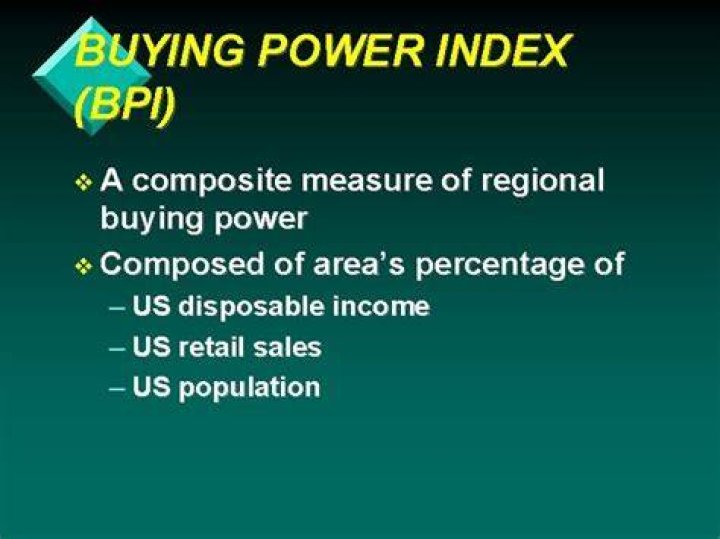 BUYING POWER INDEX (BPI)

❖ A composite measure of regional buying power

❖ Composed of area's percentage of

– US disposable income

– US retail sales

– US population